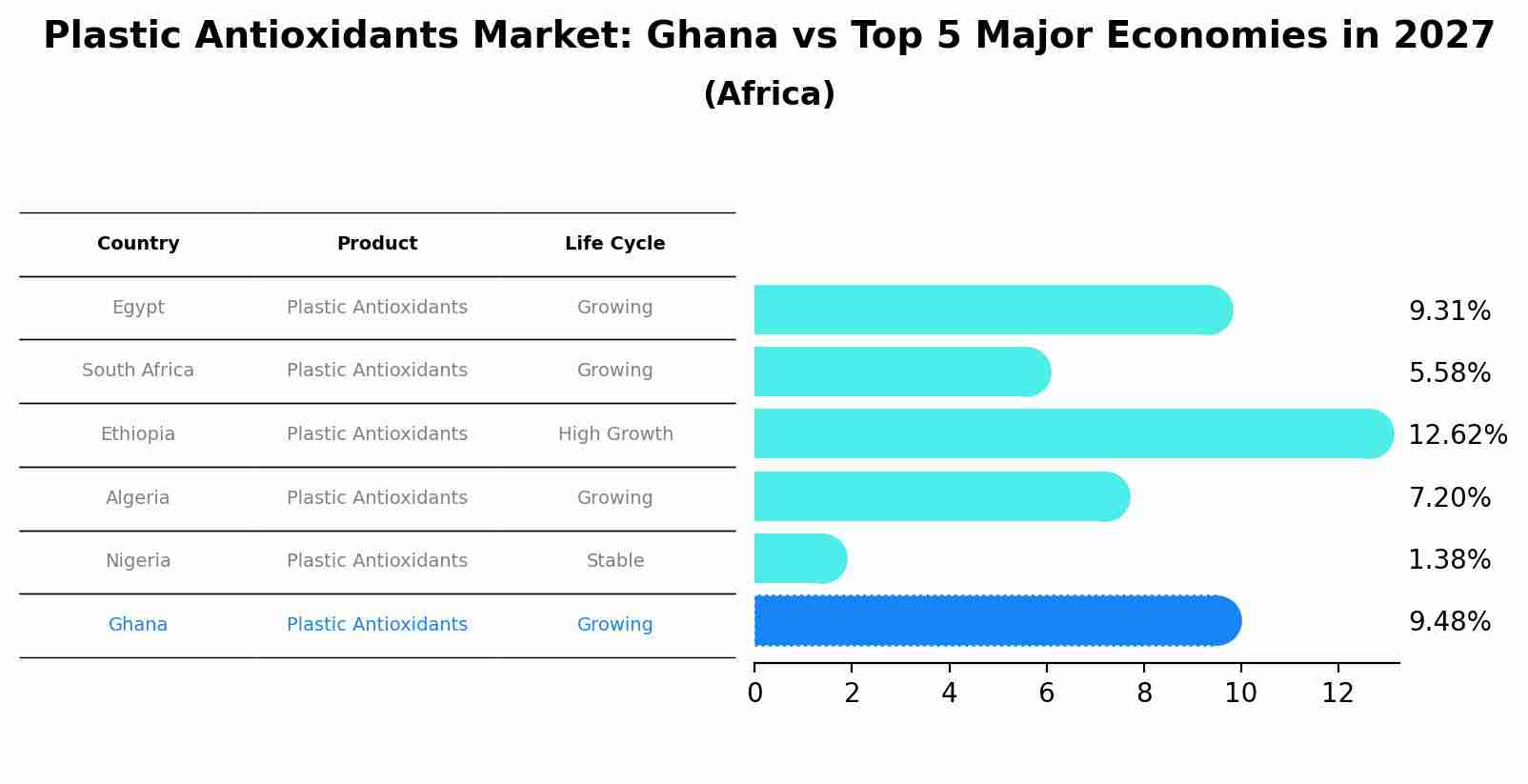 Plastic Antioxidants Market: Ghana vs Top 5 Major Economies in 2027
(Africa)

| Country | Product | Life Cycle |
|---|---|---|
| Egypt | Plastic Antioxidants | Growing |
| South Africa | Plastic Antioxidants | Growing |
| Ethiopia | Plastic Antioxidants | High Growth |
| Algeria | Plastic Antioxidants | Growing |
| Nigeria | Plastic Antioxidants | Stable |
| Ghana | Plastic Antioxidants | Growing |

9.31%
5.58%
12.62%
7.20%
1.38%
9.48%

0 2 4 6 8 10 12